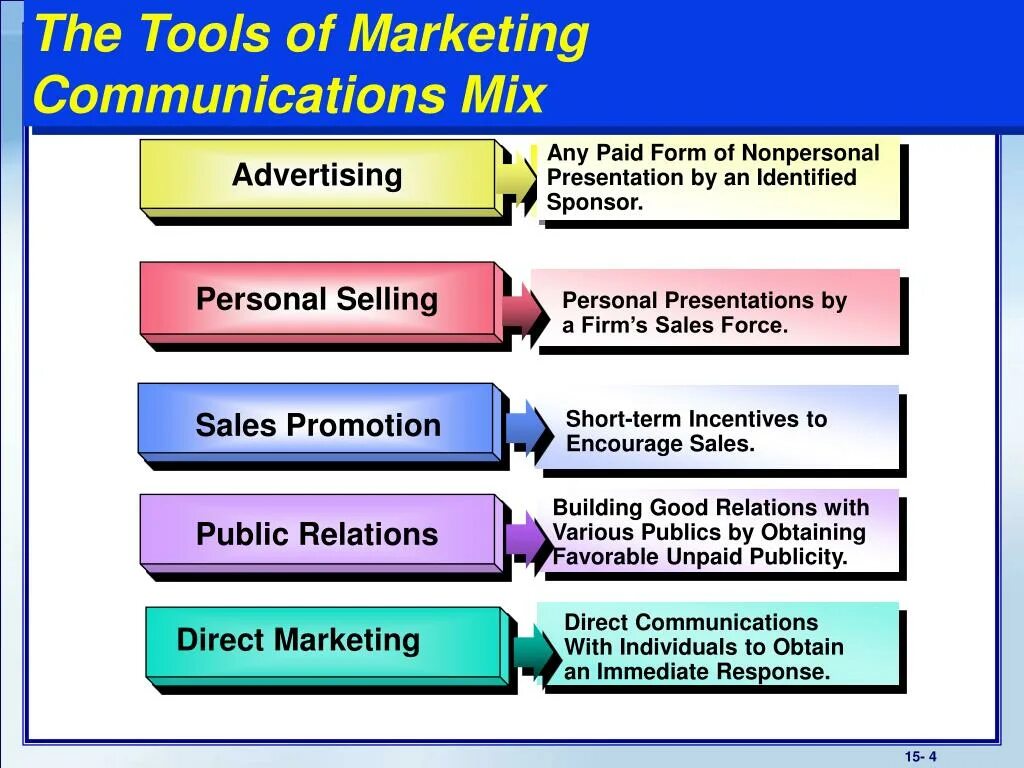 The Tools of Marketing Communications Mix

Advertising

Any Paid Form of Nonpersonal Presentation by an Identified Sponsor.

Personal Selling

Personal Presentations by a Firm's Sales Force.

Sales Promotion

Short-term Incentives to Encourage Sales.

Public Relations

Building Good Relations with Various Publics by Obtaining Favorable Unpaid Publicity.

Direct Marketing

Direct Communications With Individuals to Obtain an Immediate Response.

15- 4